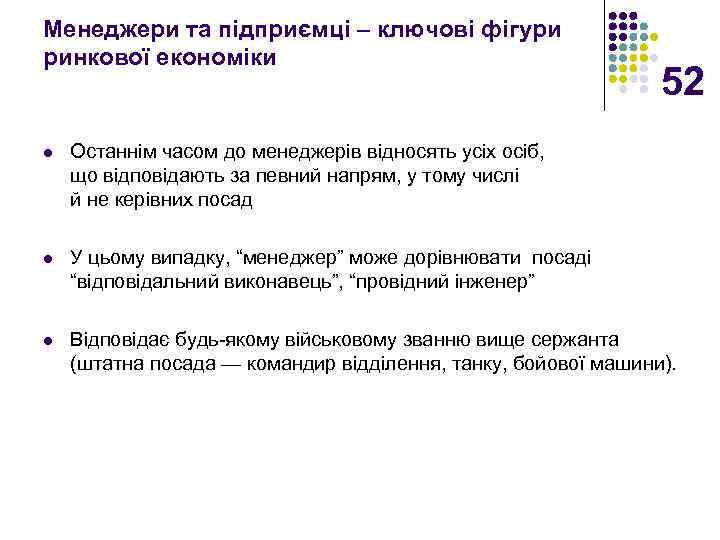 Менеджери та підприємці – ключові фігури ринкової економіки

52

- Останнім часом до менеджерів відносять усіх осіб, що відповідають за певний напрям, у тому числі й не керівних посад
- У цьому випадку, “менеджер” може дорівнювати посаді “відповідальний виконавець”, “провідний інженер”
- Відповідає будь-якому військовому званню вище сержанта (штатна посада — командир відділення, танку, бойової машини).